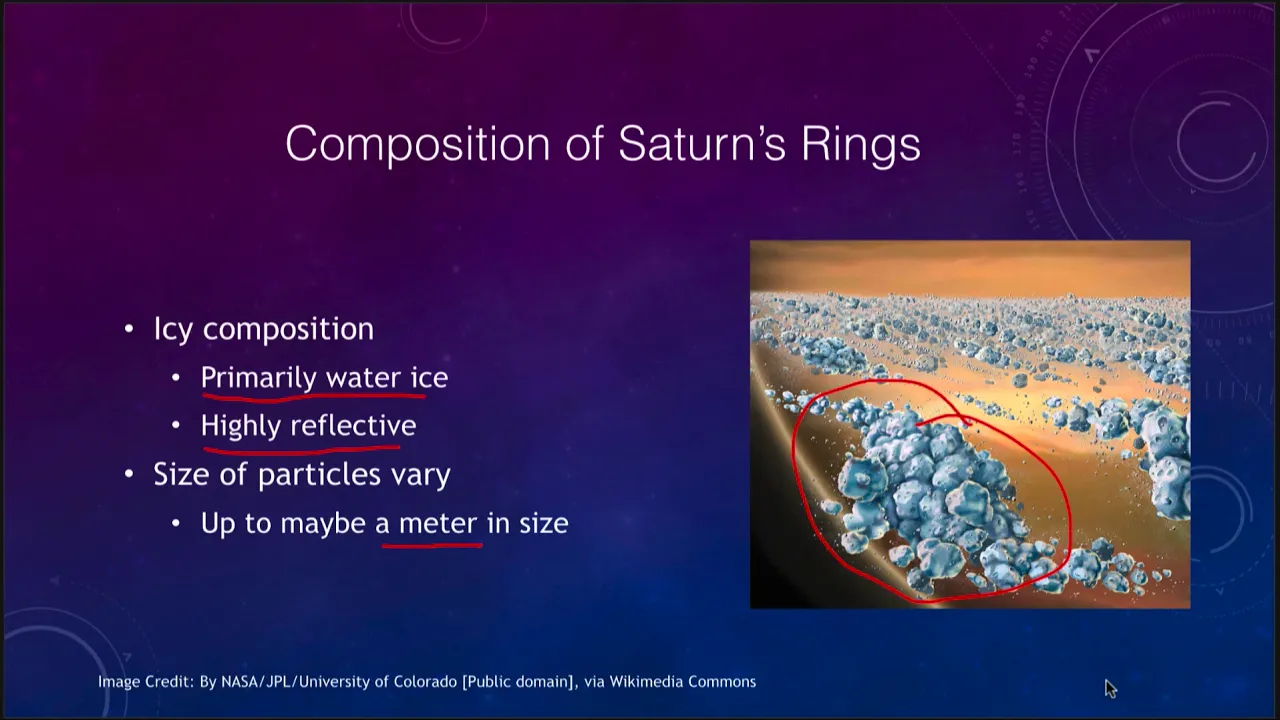 Composition of Saturn's Rings

• Icy composition
  • Primarily water ice
  • Highly reflective
• Size of particles vary
  • Up to maybe a meter in size

Image Credit: By NASA/JPL/University of Colorado [Public domain], via Wikimedia Commons